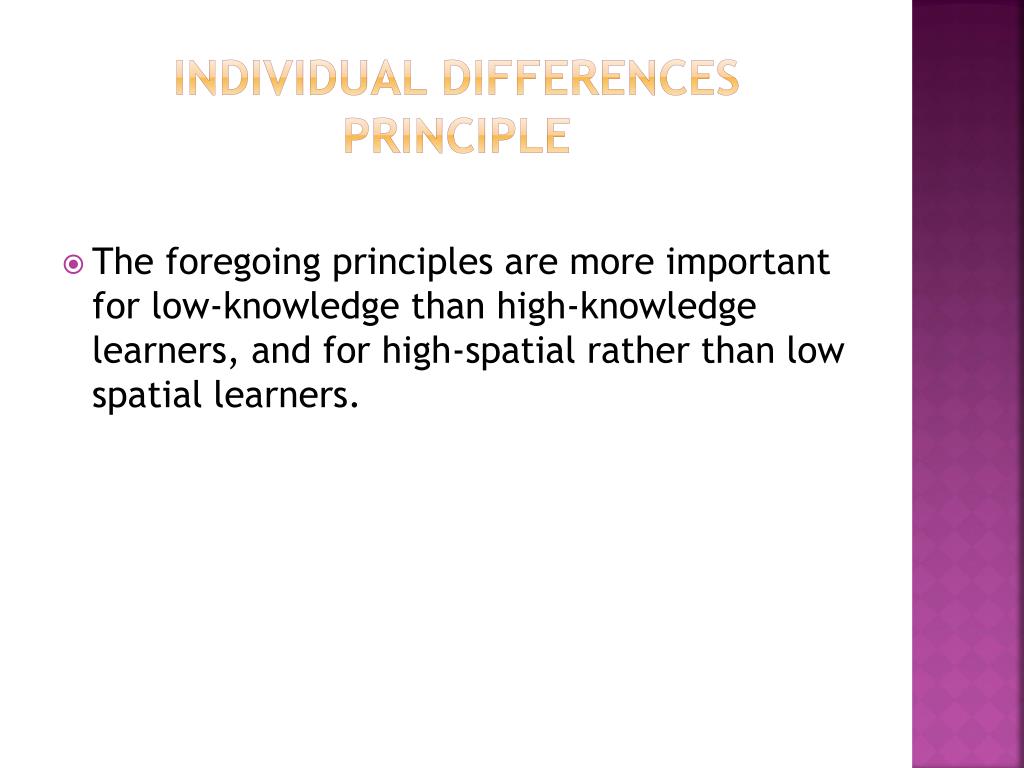 INDIVIDUAL DIFFERENCES PRINCIPLE

The foregoing principles are more important for low-knowledge than high-knowledge learners, and for high-spatial rather than low spatial learners.